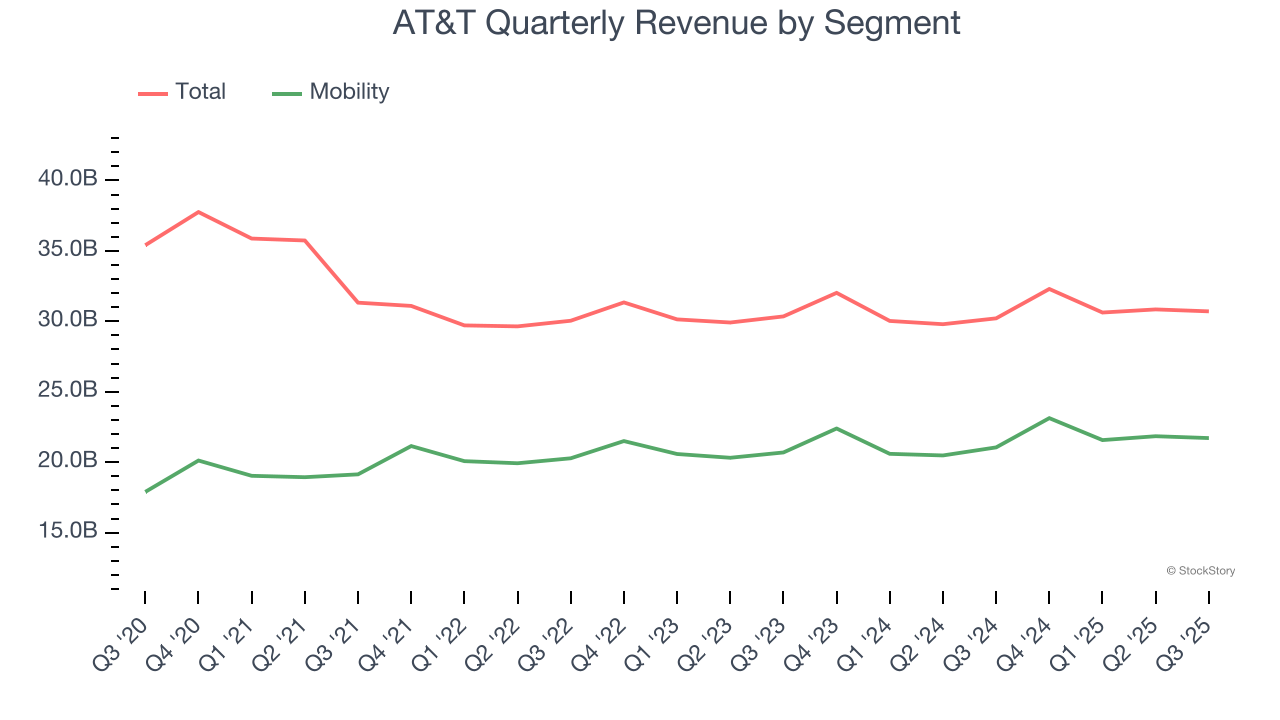 AT&T Quarterly Revenue by Segment

Total
Mobility

40.0B
35.0B
30.0B
25.0B
20.0B
15.0B

© StockStory

Q3 '20
Q4 '20
Q1 '21
Q2 '21
Q3 '21
Q4 '21
Q1 '22
Q2 '22
Q3 '22
Q4 '22
Q1 '23
Q2 '23
Q3 '23
Q4 '23
Q1 '24
Q2 '24
Q3 '24
Q4 '24
Q1 '25
Q2 '25
Q3 '25